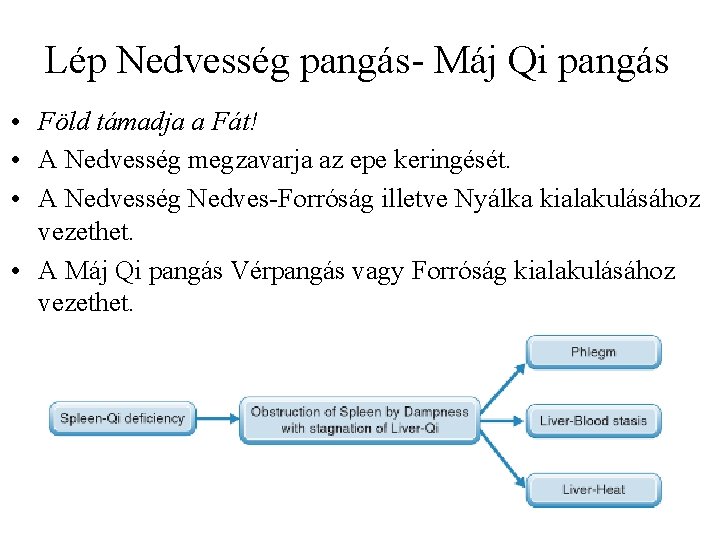 Lép Nedvesség pangás- Máj Qi pangás

• Föld támadja a Fát!
• A Nedvesség megzavarja az epe keringését.
• A Nedvesség Nedves-Forróság illetve Nyálka kialakulásához vezethet.
• A Máj Qi pangás Vérpangás vagy Forróság kialakulásához vezethet.

Spleen-Qi deficiency

Obstruction of Spleen by Dampness with stagnation of Liver-Qi

Phlegm

Liver-Blood stasis

Liver-Heat